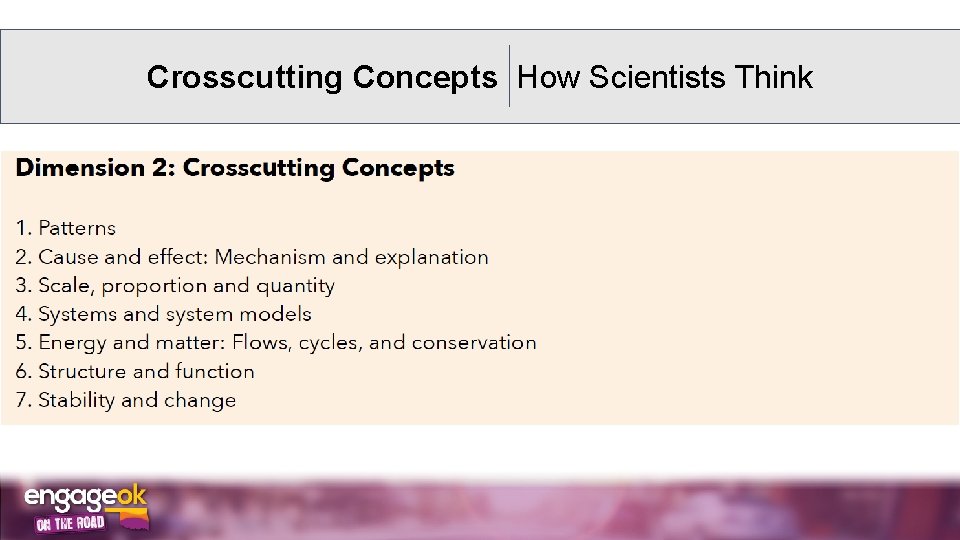 Crosscutting Concepts | How Scientists Think

Dimension 2: Crosscutting Concepts

1. Patterns
2. Cause and effect: Mechanism and explanation
3. Scale, proportion and quantity
4. Systems and system models
5. Energy and matter: Flows, cycles, and conservation
6. Structure and function
7. Stability and change

engageok
ON THE ROAD